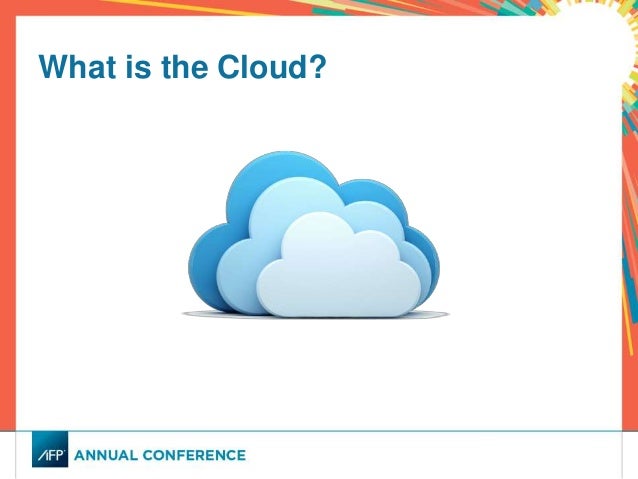 What is the Cloud?

AFP ANNUAL CONFERENCE